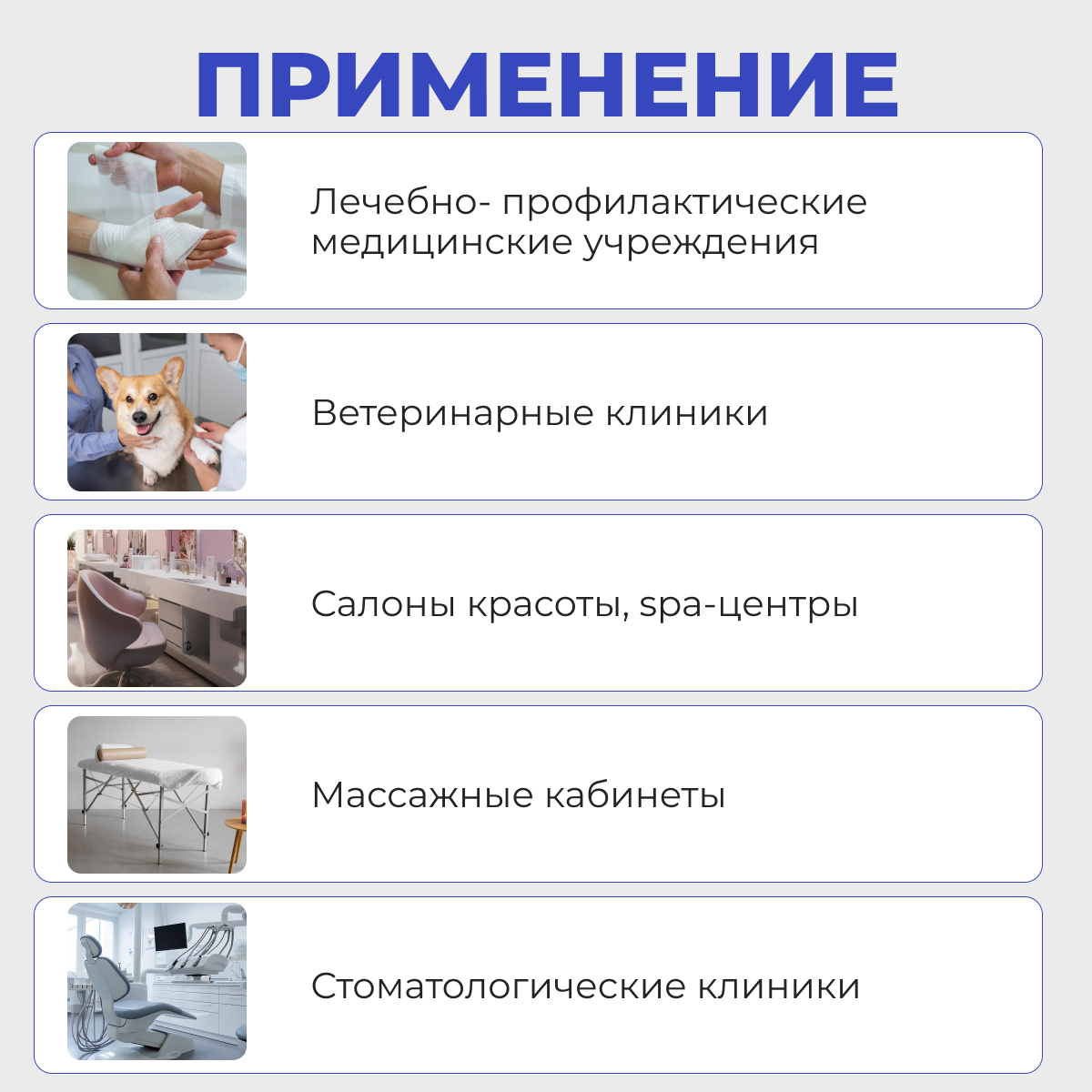 ПРИМЕНЕНИЕ

Лечебно- профилактические медицинские учреждения

Ветеринарные клиники

Салоны красоты, spa-центры

Массажные кабинеты

Стоматологические клиники